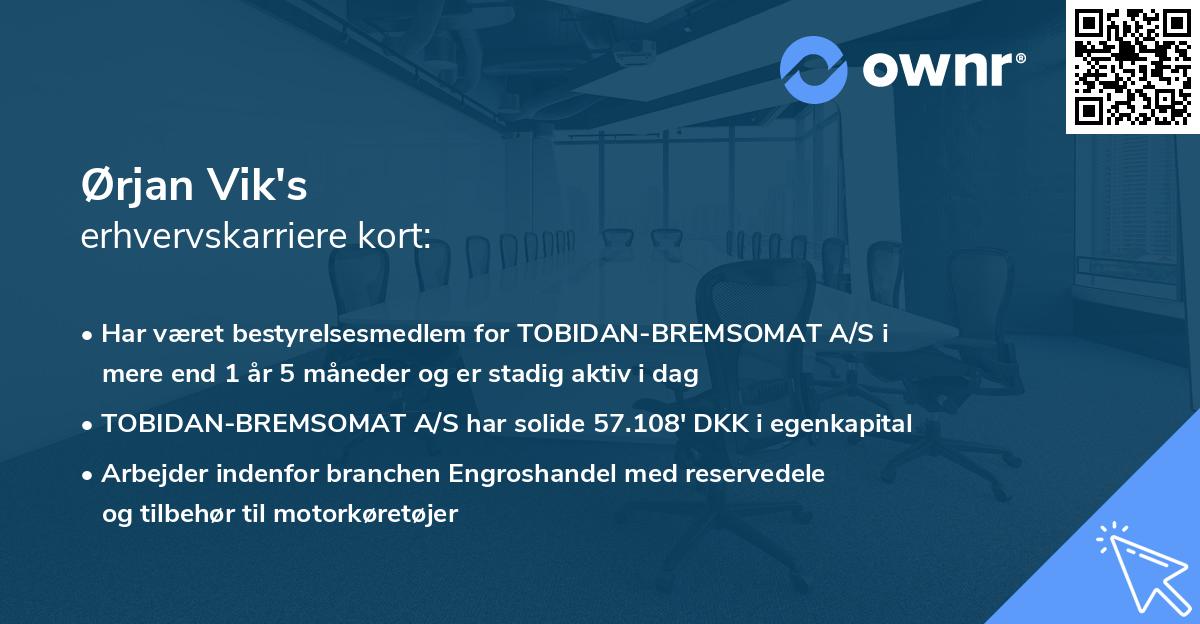 ownr®

Ørjan Vik's
erhvervskarriere kort:

• Har været bestyrelsesmedlem for TOBIDAN-BREMSOMAT A/S i mere end 1 år 5 måneder og er stadig aktiv i dag
• TOBIDAN-BREMSOMAT A/S har solide 57.108' DKK i egenkapital
• Arbejder indenfor branchen Engroshandel med reservedele og tilbehør til motorkøretøjer